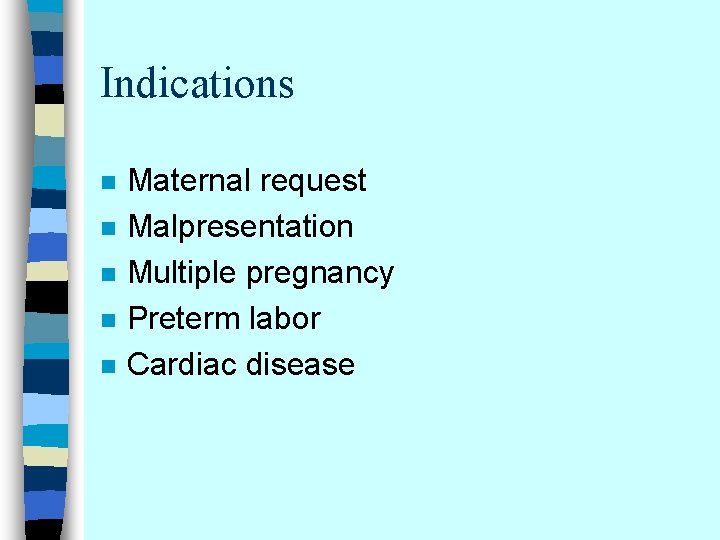 Indications

- Maternal request
- Malpresentation
- Multiple pregnancy
- Preterm labor
- Cardiac disease